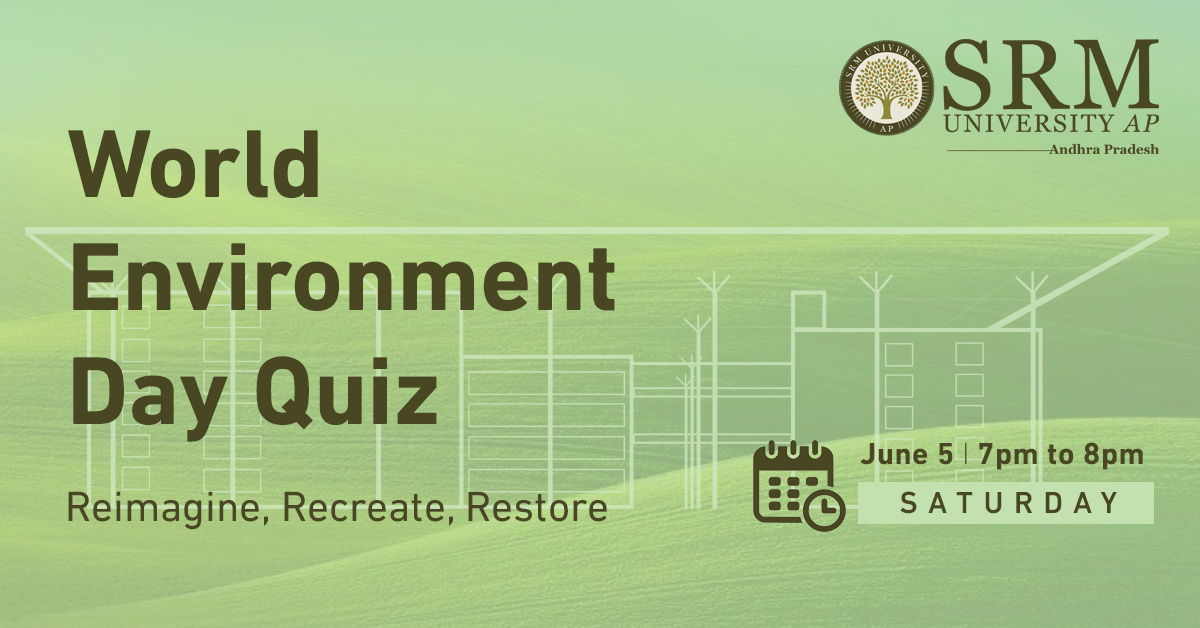 SRM UNIVERSITY AP

SRM
UNIVERSITY AP
Andhra Pradesh

World
Environment
Day Quiz

Reimagine, Recreate, Restore

June 5 | 7pm to 8pm
SATURDAY